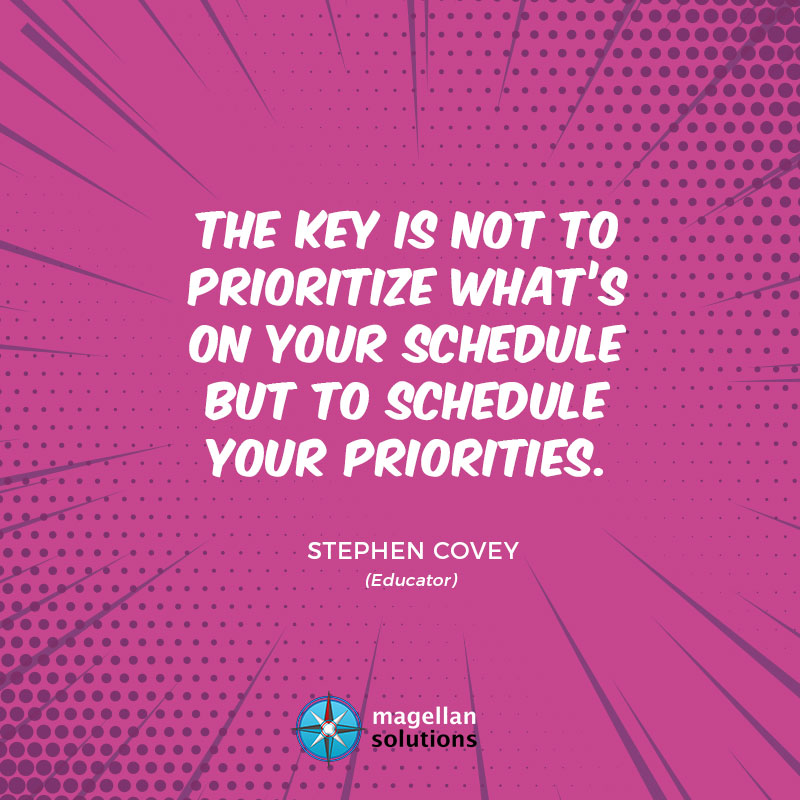 THE KEY IS NOT TO PRIORITIZE WHAT'S ON YOUR SCHEDULE BUT TO SCHEDULE YOUR PRIORITIES.

STEPHEN COVEY
(Educator)

magellan
solutions